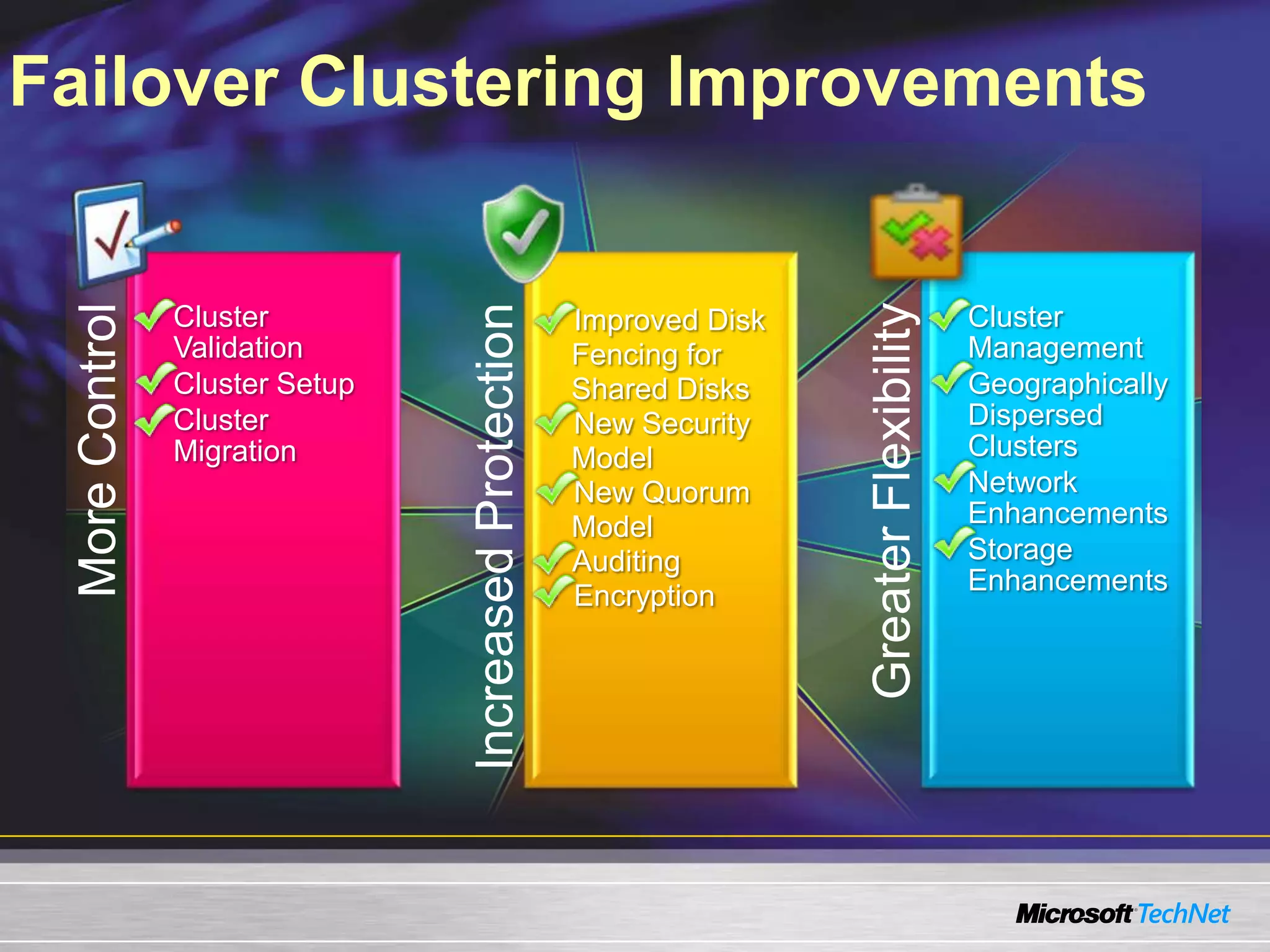 Failover Clustering Improvements

More Control

Cluster Validation
Cluster Setup
Cluster Migration

Increased Protection

Improved Disk Fencing for Shared Disks
New Security Model
New Quorum Model
Auditing
Encryption

Greater Flexibility

Cluster Management
Geographically Dispersed Clusters
Network Enhancements
Storage Enhancements

Microsoft TechNet